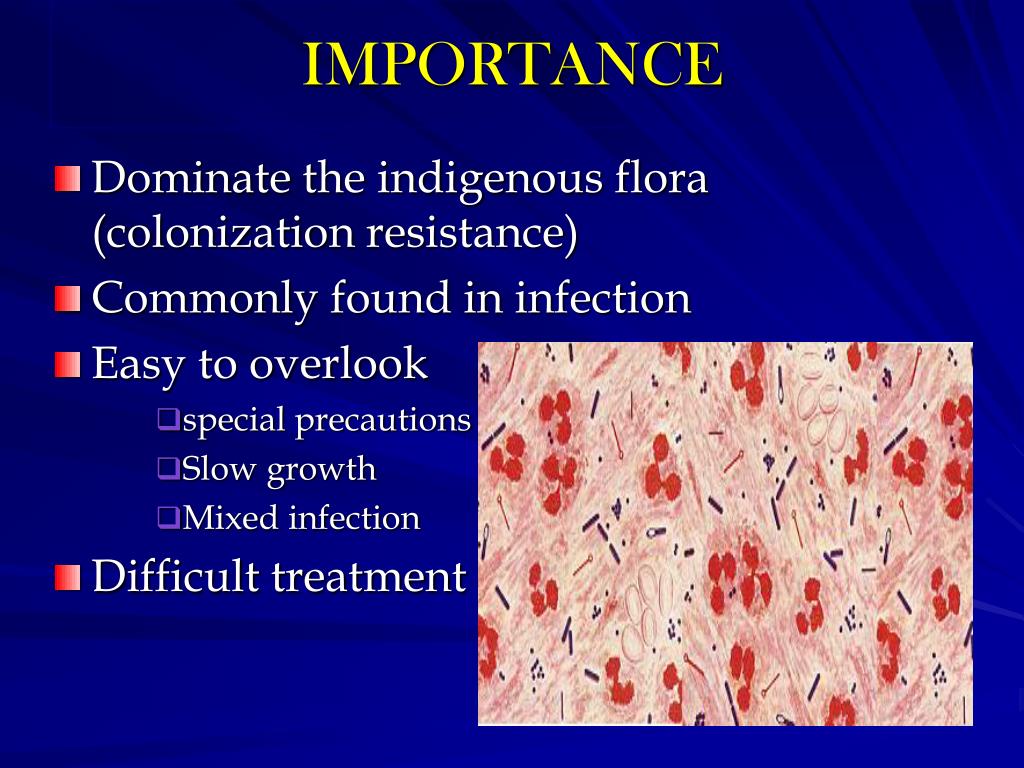 IMPORTANCE

Dominate the indigenous flora (colonization resistance)

Commonly found in infection

Easy to overlook

special precautions

Slow growth

Mixed infection

Difficult treatment